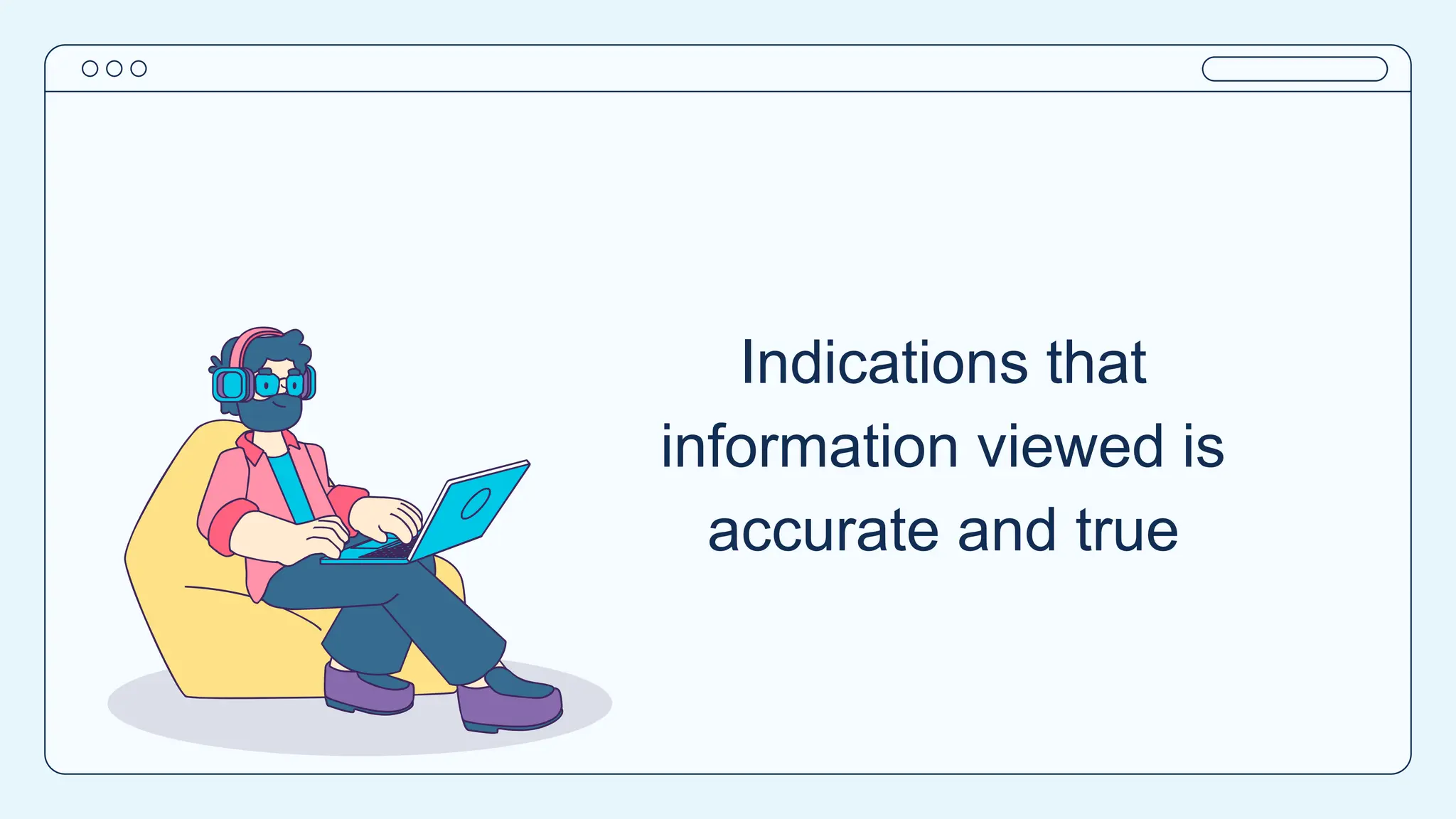 Indications that information viewed is accurate and true